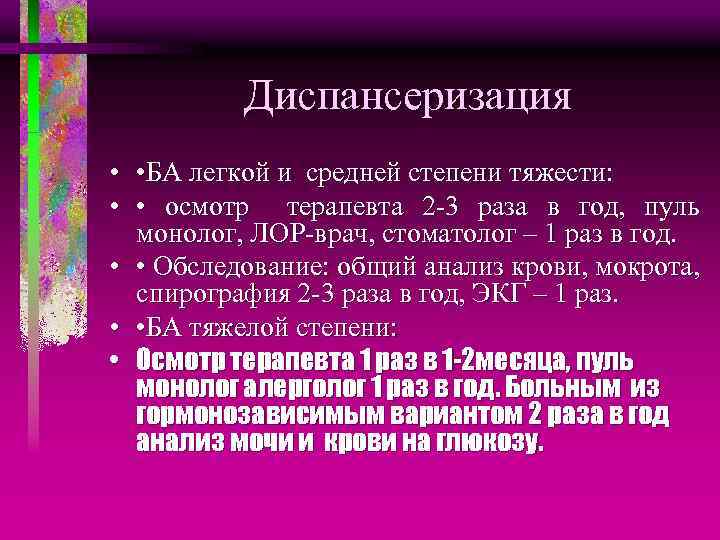 Диспансеризация

• •БА легкой и средней степени тяжести:

• • осмотр терапевта 2-3 раза в год, пуль монолог, ЛОР-врач, стоматолог – 1 раз в год.

• • Обследование: общий анализ крови, мокрота, спирография 2-3 раза в год, ЭКГ – 1 раз.

• •БА тяжелой степени:

• Осмотр терапевта 1 раз в 1-2месяца, пуль монолог алерголог 1 раз в год. Больным из гормонозависимым вариантом 2 раза в год анализ мочи и крови на глюкозу.